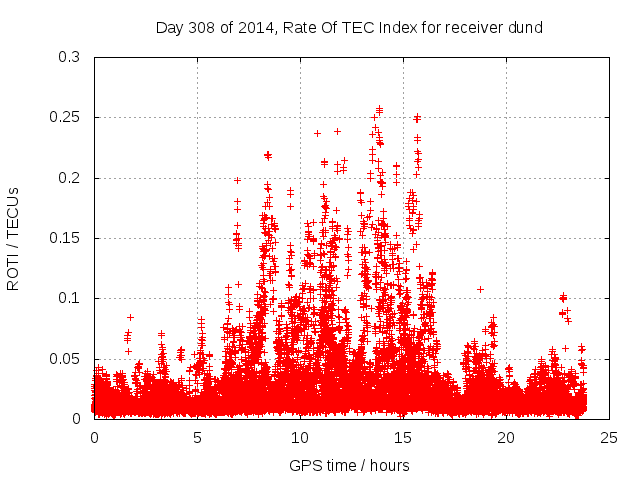 Day 308 of 2014, Rate Of TEC Index for receiver dund

ROTI / TECUs

0.3
0.25
0.2
0.15
0.1
0.05
0

0
5
10
15
20
25

GPS time / hours